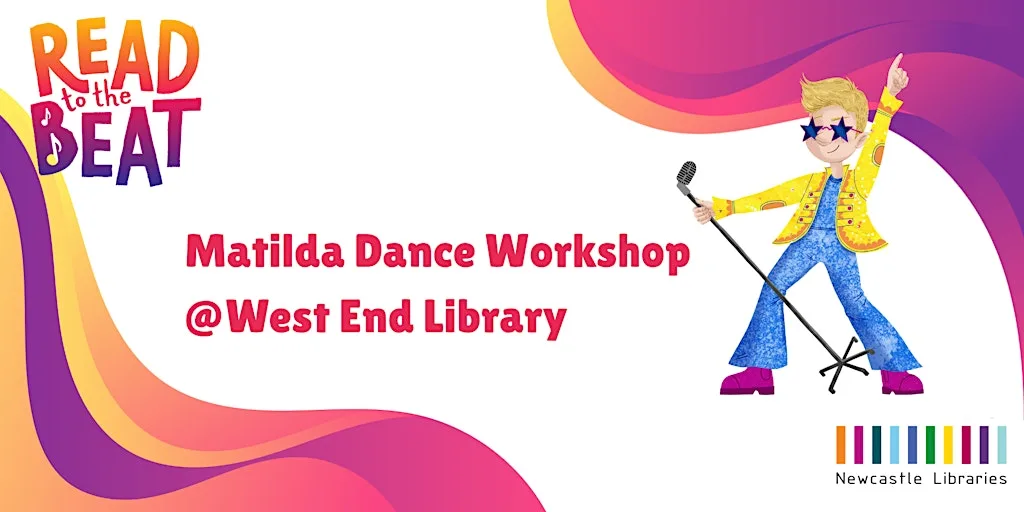 READ to the BEAT

Matilda Dance Workshop
@West End Library

Newcastle Libraries